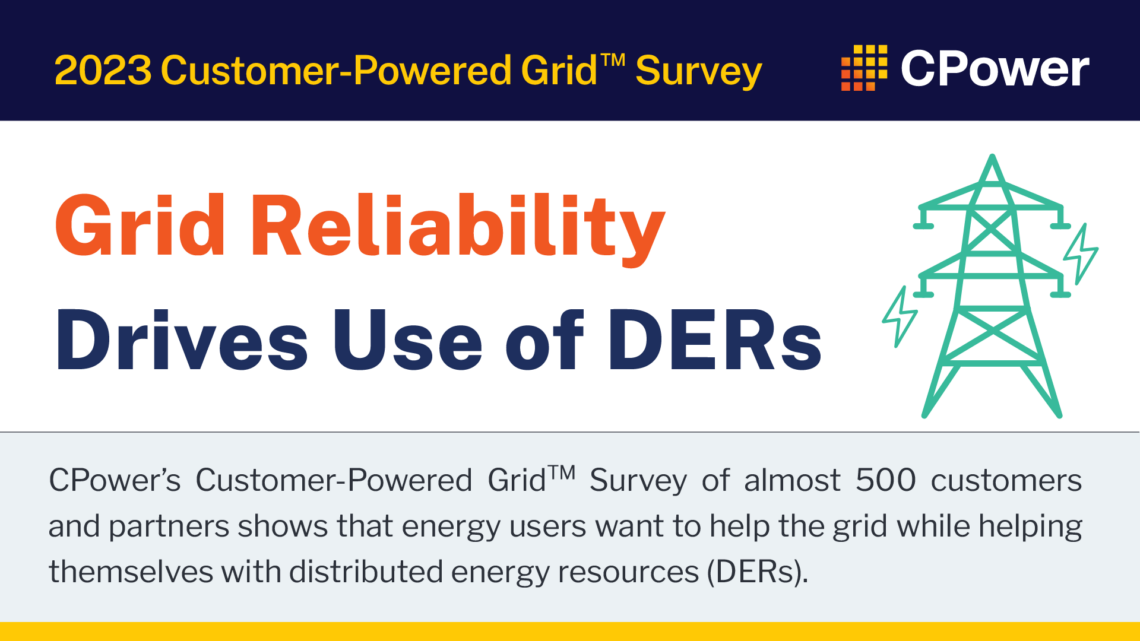 2023 Customer-Powered Grid™ Survey

CPower

Grid Reliability
Drives Use of DERs

CPower's Customer-Powered Grid™ Survey of almost 500 customers and partners shows that energy users want to help the grid while helping themselves with distributed energy resources (DERs).